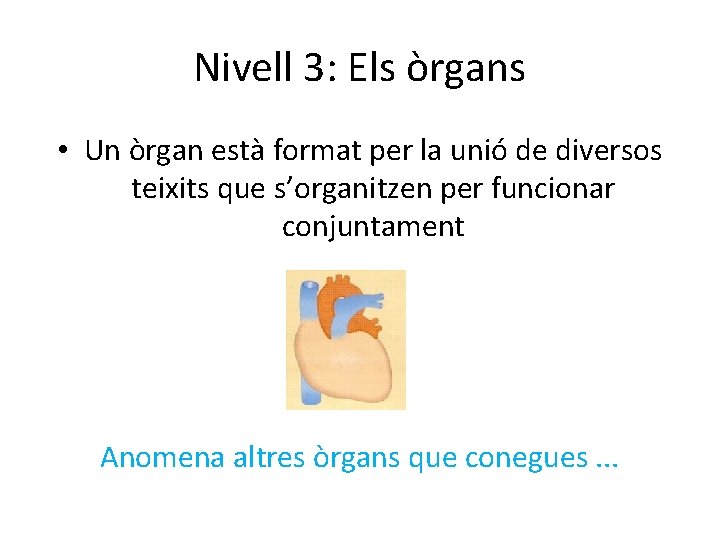 Nivell 3: Els òrgans

• Un òrgan està format per la unió de diversos teixits que s'organitzen per funcionar conjuntament

Anomena altres òrgans que conegues ...